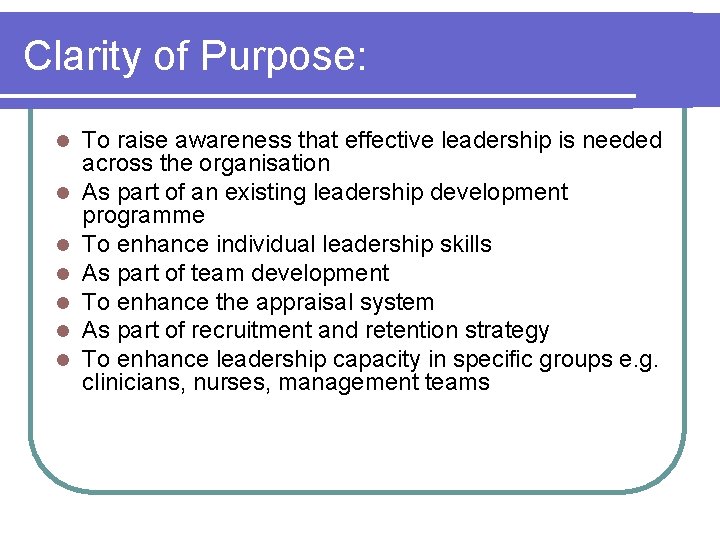 Clarity of Purpose:

- To raise awareness that effective leadership is needed across the organisation
- As part of an existing leadership development programme
- To enhance individual leadership skills
- As part of team development
- To enhance the appraisal system
- As part of recruitment and retention strategy
- To enhance leadership capacity in specific groups e.g. clinicians, nurses, management teams